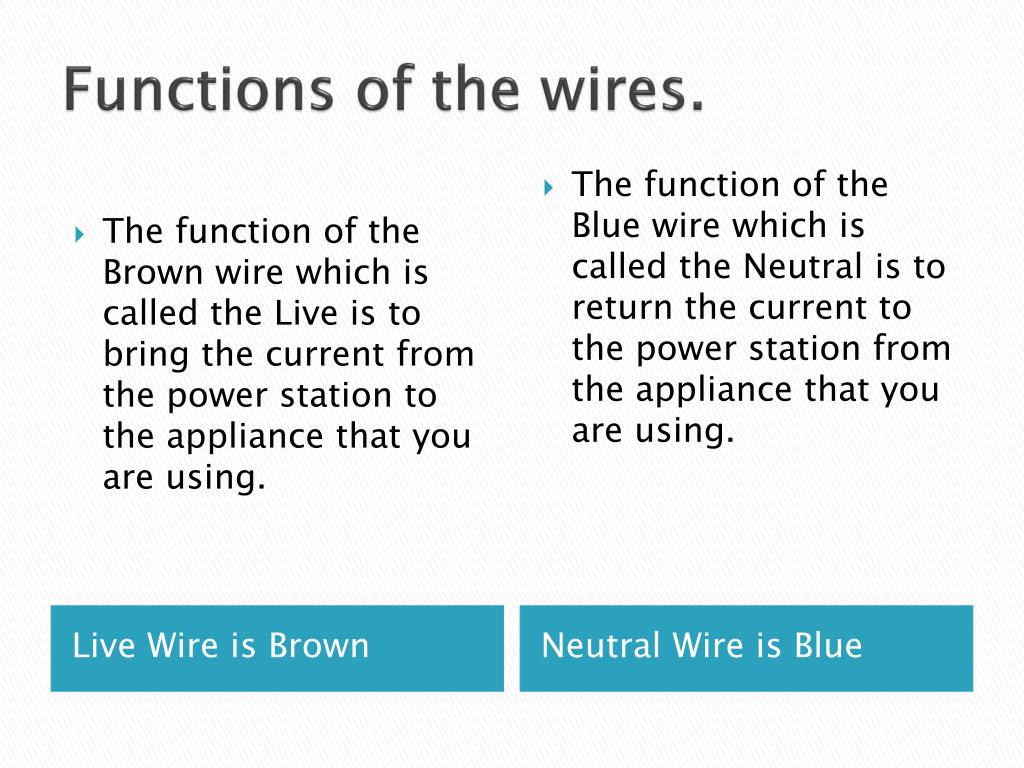 Functions of the wires.

The function of the Brown wire which is called the Live is to bring the current from the power station to the appliance that you are using.

Live Wire is Brown

The function of the Blue wire which is called the Neutral is to return the current to the power station from the appliance that you are using.

Neutral Wire is Blue